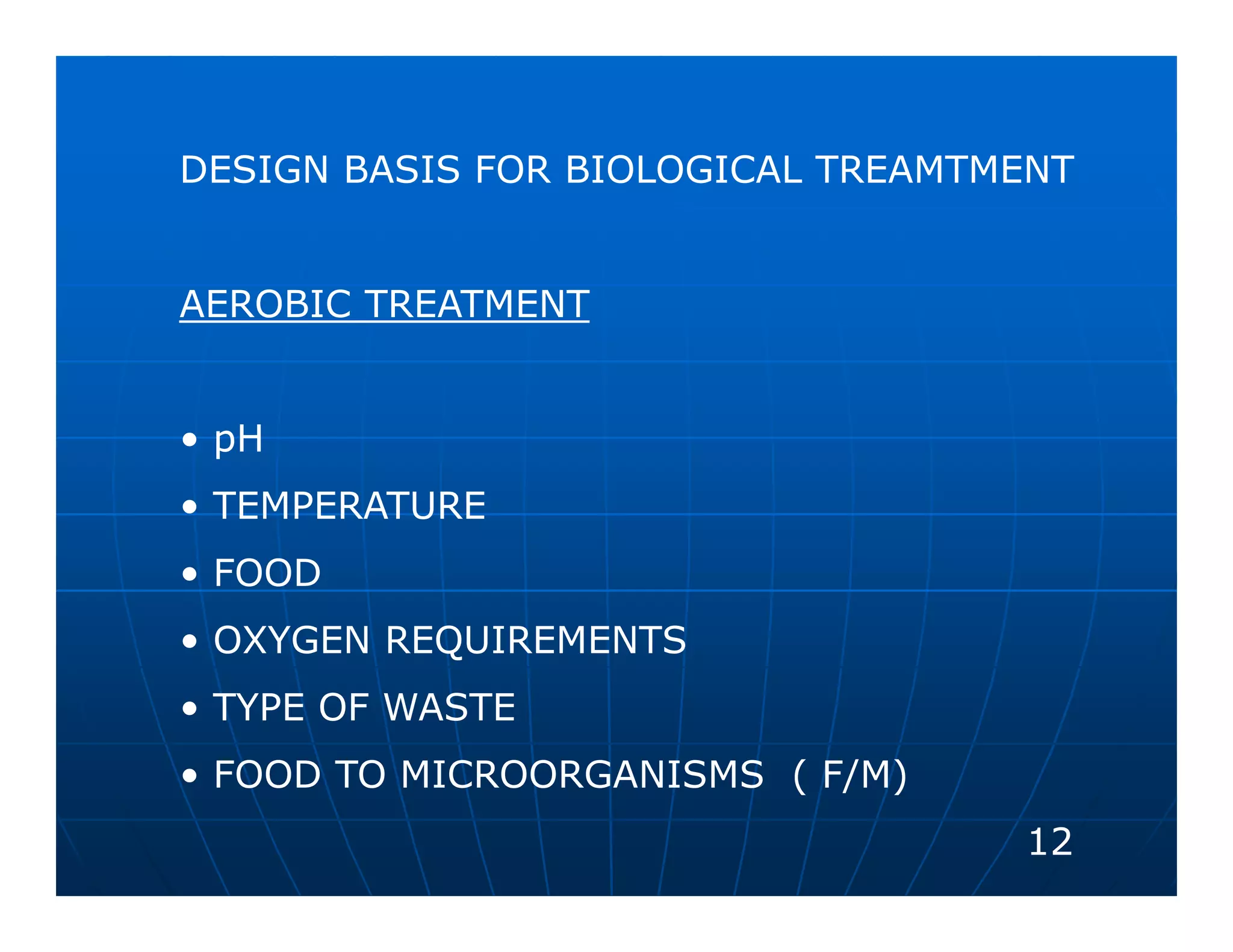 DESIGN BASIS FOR BIOLOGICAL TREAMTMENT

AEROBIC TREATMENT

• pH
• TEMPERATURE
• FOOD
• OXYGEN REQUIREMENTS
• TYPE OF WASTE
• FOOD TO MICROORGANISMS ( F/M)

12